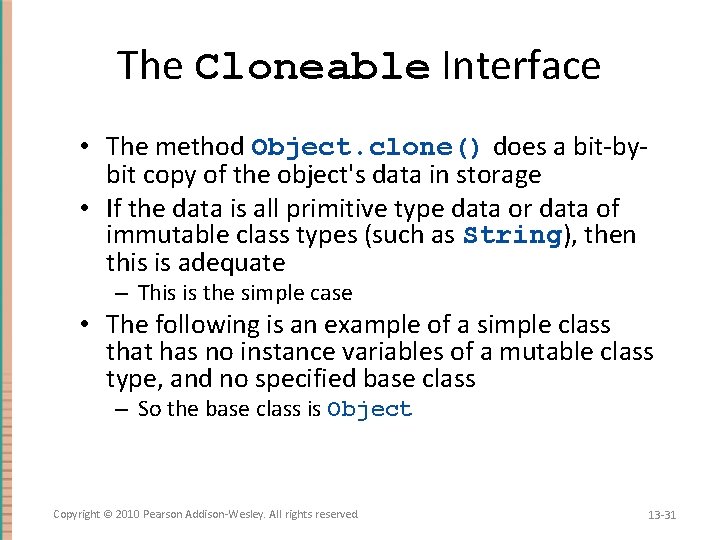 The Cloneable Interface

• The method Object.clone() does a bit-by-bit copy of the object's data in storage
• If the data is all primitive type data or data of immutable class types (such as String), then this is adequate
– This is the simple case
• The following is an example of a simple class that has no instance variables of a mutable class type, and no specified base class
– So the base class is Object

Copyright © 2010 Pearson Addison-Wesley. All rights reserved

13-31